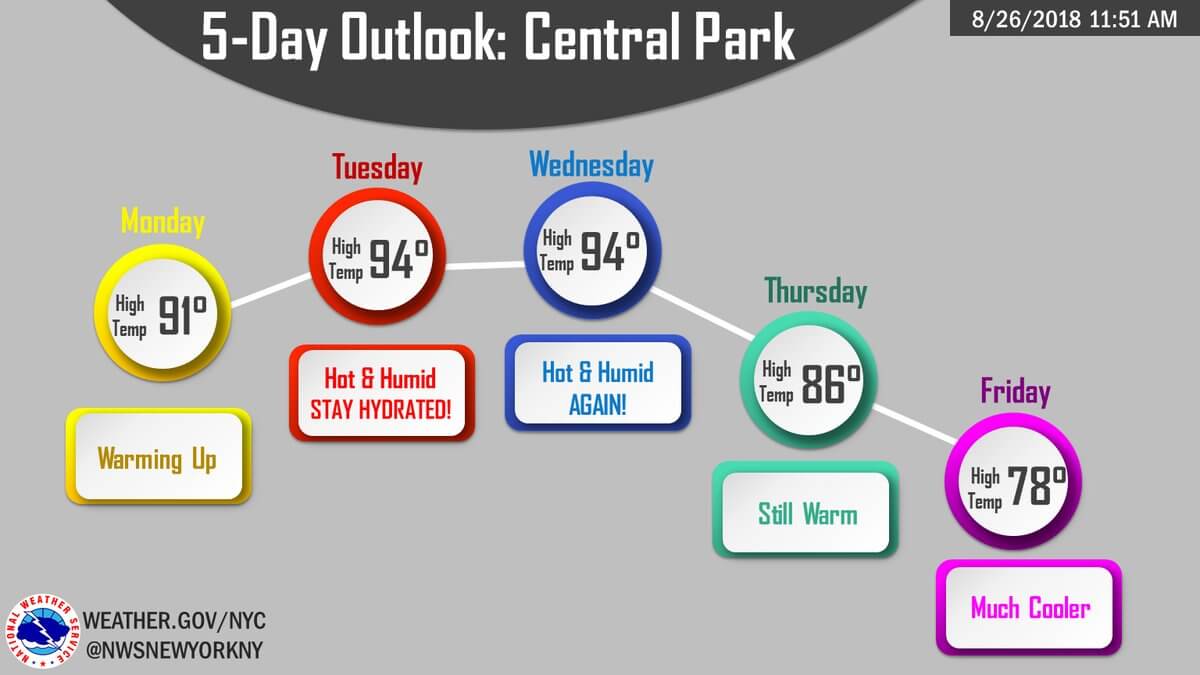 5-Day Outlook: Central Park

8/26/2018 11:51 AM

Monday

High Temp 91°

Warming Up

Tuesday

High Temp 94°

Hot & Humid STAY HYDRATED!

Wednesday

High Temp 94°

Hot & Humid AGAIN!

Thursday

High Temp 86°

Still Warm

Friday

High Temp 78°

Much Cooler

NATIONAL WEATHER SERVICE

WEATHER.GOV/NYC
@NWSNEWYORKNY